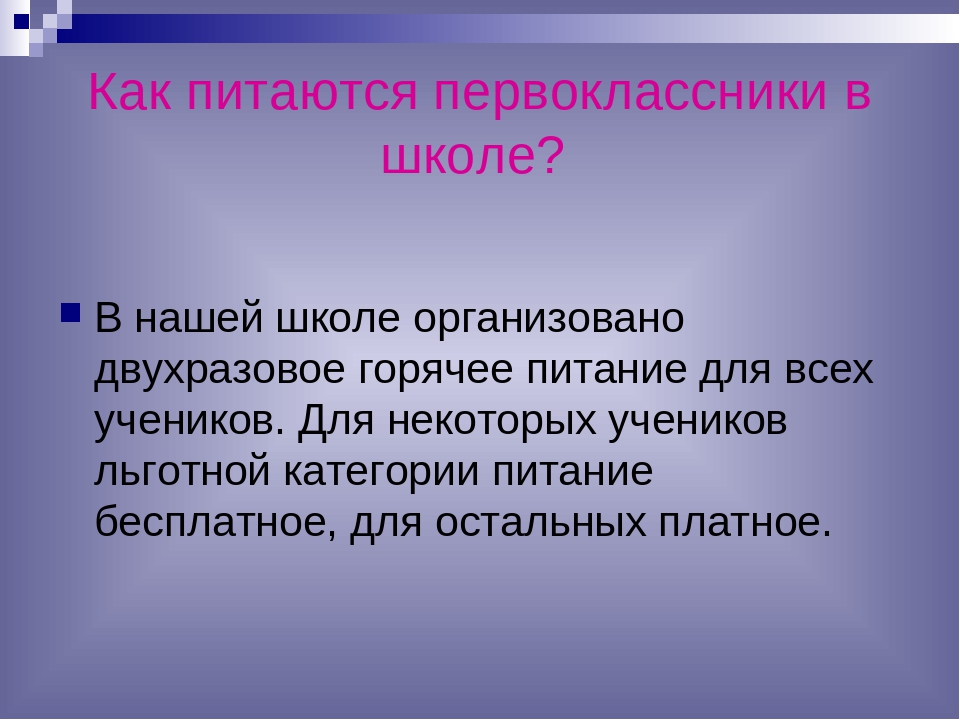 Как питаются первоклассники в школе?

В нашей школе организовано двухразовое горячее питание для всех учеников. Для некоторых учеников льготной категории питание бесплатное, для остальных платное.